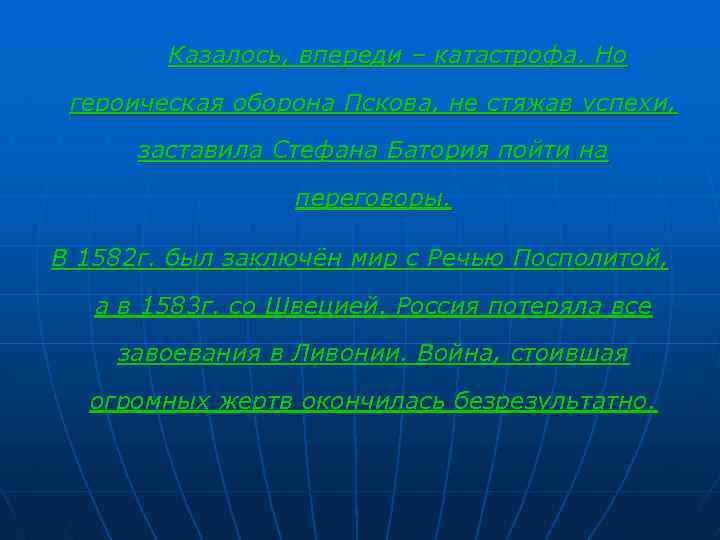 Казалось, впереди – катастрофа. Но героическая оборона Пскова, не стяжав успехи, заставила Стефана Батория пойти на переговоры.

В 1582г. был заключён мир с Речью Посполитой, а в 1583г. со Швецией. Россия потеряла все завоевания в Ливонии. Война, стоившая огромных жертв окончилась безрезультатно.